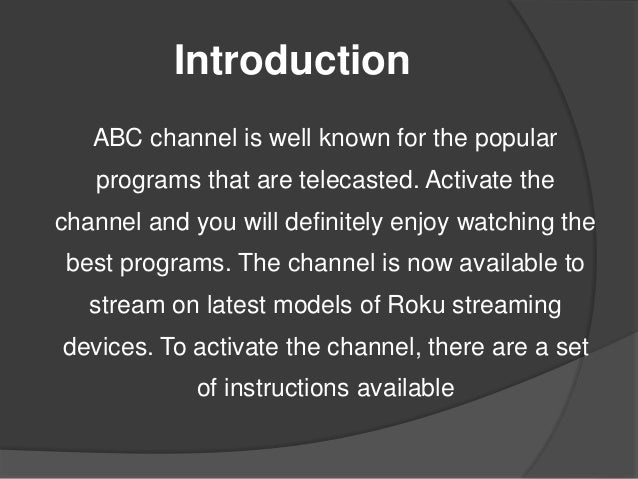 Introduction

ABC channel is well known for the popular programs that are telecasted. Activate the channel and you will definitely enjoy watching the best programs. The channel is now available to stream on latest models of Roku streaming devices. To activate the channel, there are a set of instructions available